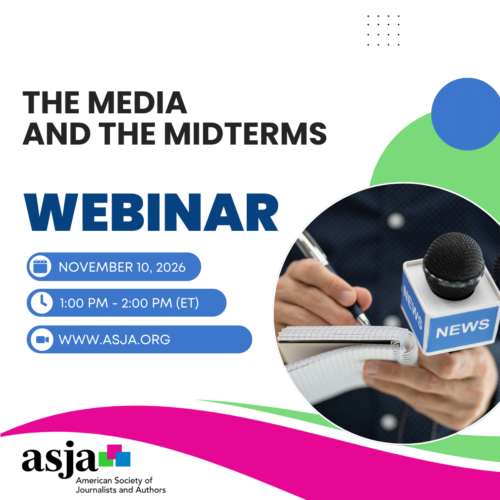 THE MEDIA
AND THE MIDTERMS

WEBINAR

NOVEMBER 10, 2026

1:00 PM - 2:00 PM (ET)

WWW.ASJA.ORG

NEWS

NEWS

asja
American Society of
Journalists and Authors